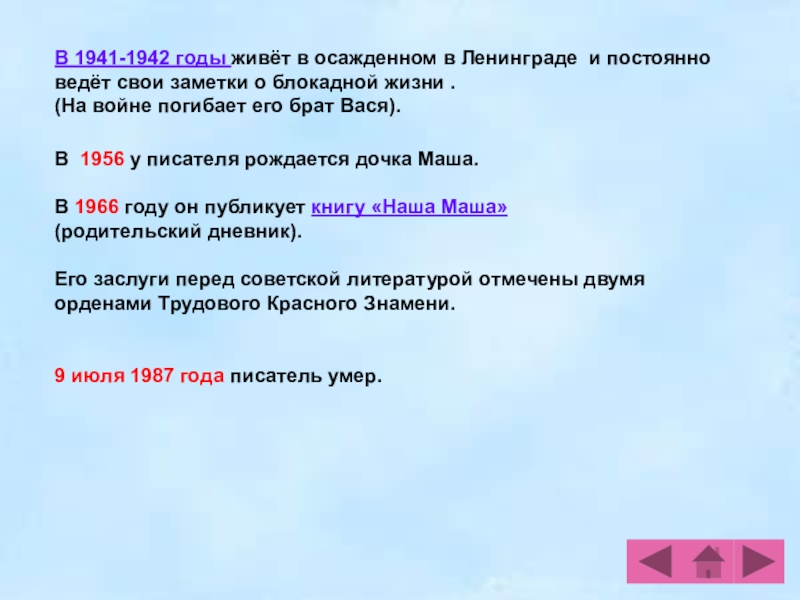 В 1941-1942 годы живёт в осажденном в Ленинграде и постоянно ведёт свои заметки о блокадной жизни .
(На войне погибает его брат Вася).

В 1956 у писателя рождается дочка Маша.

В 1966 году он публикует книгу «Наша Маша» (родительский дневник).

Его заслуги перед советской литературой отмечены двумя орденами Трудового Красного Знамени.

9 июля 1987 года писатель умер.